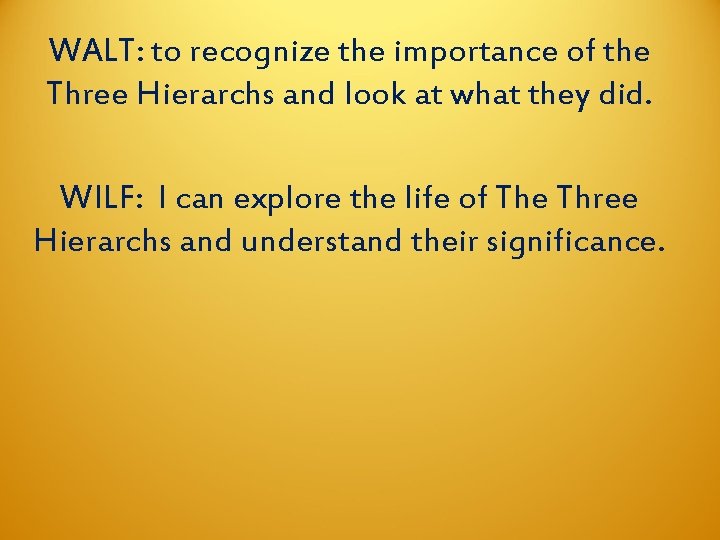 WALT: to recognize the importance of the Three Hierarchs and look at what they did.

WILF: I can explore the life of The Three Hierarchs and understand their significance.